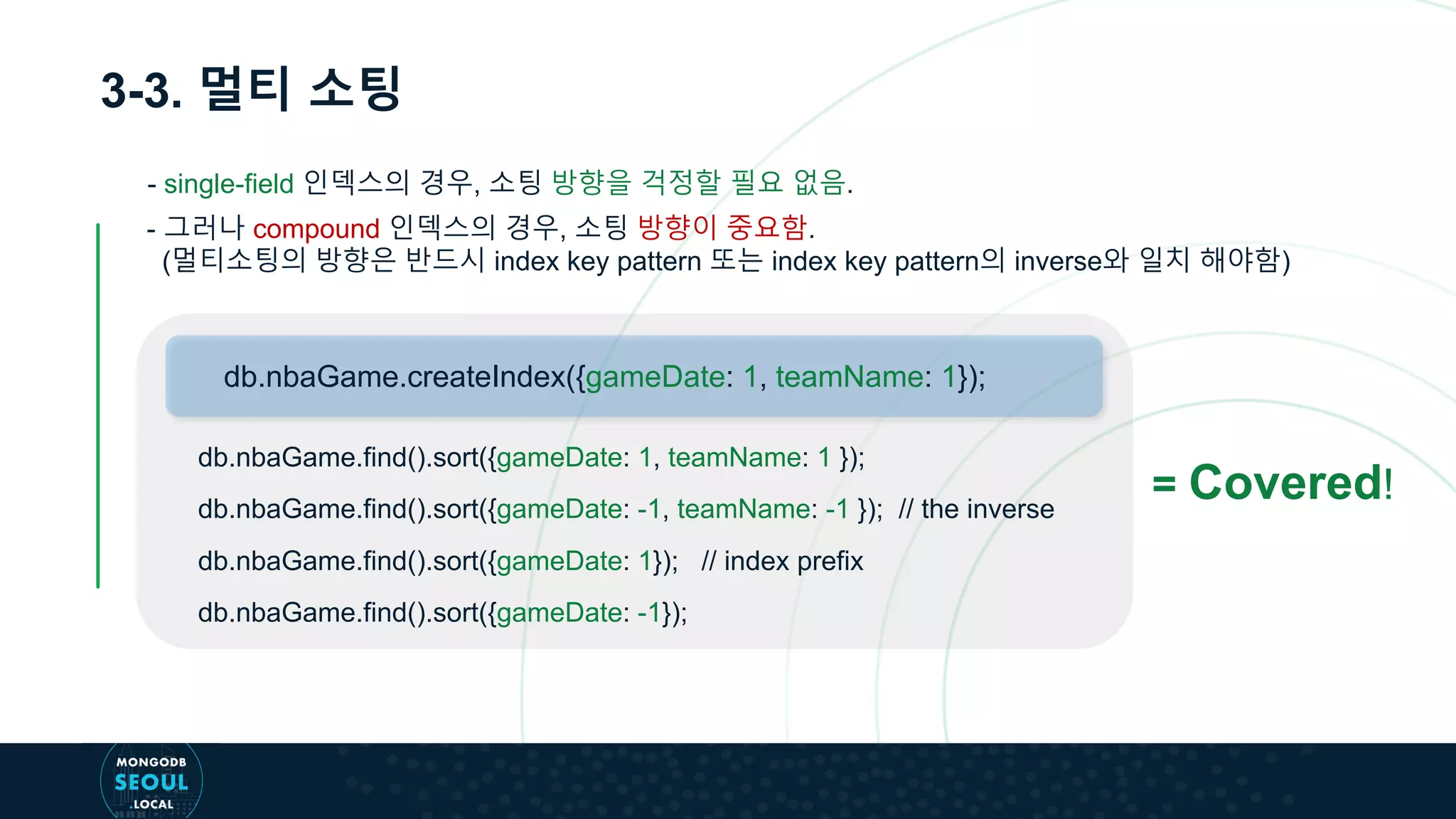 3-3. 멀티 소팅

- single-field 인덱스의 경우, 소팅 방향을 걱정할 필요 없음.
- 그러나 compound 인덱스의 경우, 소팅 방향이 중요함.
(멀티소팅의 방향은 반드시 index key pattern 또는 index key pattern의 inverse와 일치 해야함)

db.nbaGame.createIndex({gameDate: 1, teamName: 1});

db.nbaGame.find().sort({gameDate: 1, teamName: 1 });
db.nbaGame.find().sort({gameDate: -1, teamName: -1 }); // the inverse
db.nbaGame.find().sort({gameDate: 1}); // index prefix
db.nbaGame.find().sort({gameDate: -1});

= Covered!

MONGODB SEOUL .LOCAL